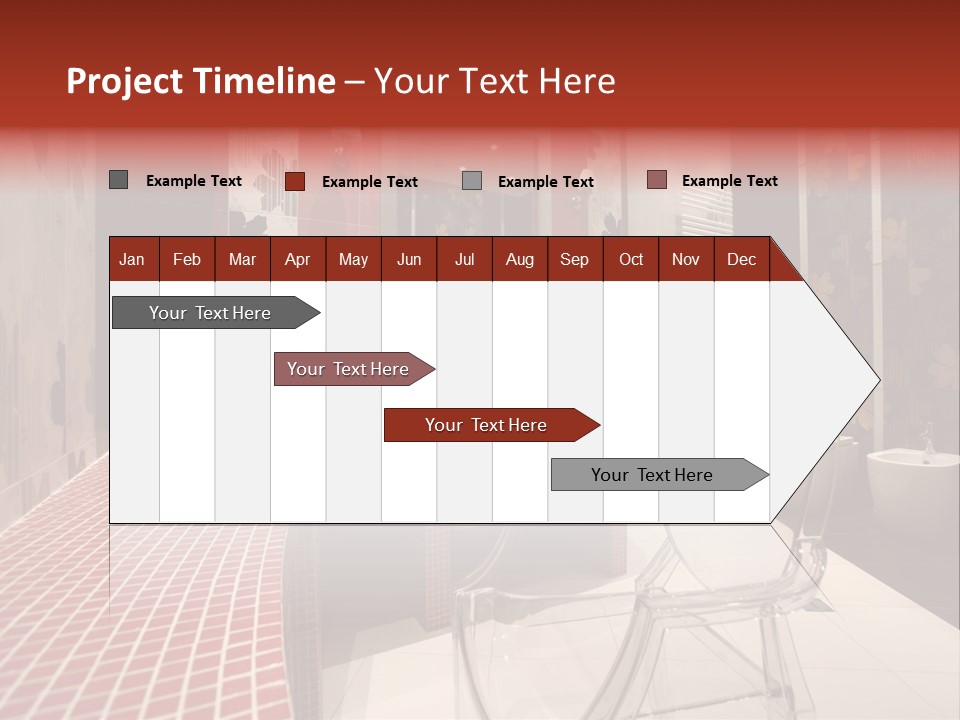 Project Timeline – Your Text Here

Example Text
Example Text
Example Text
Example Text

| Jan | Feb | Mar | Apr | May | Jun | Jul | Aug | Sep | Oct | Nov | Dec |
|---|---|---|---|---|---|---|---|---|---|---|---|

Your Text Here
Your Text Here
Your Text Here
Your Text Here